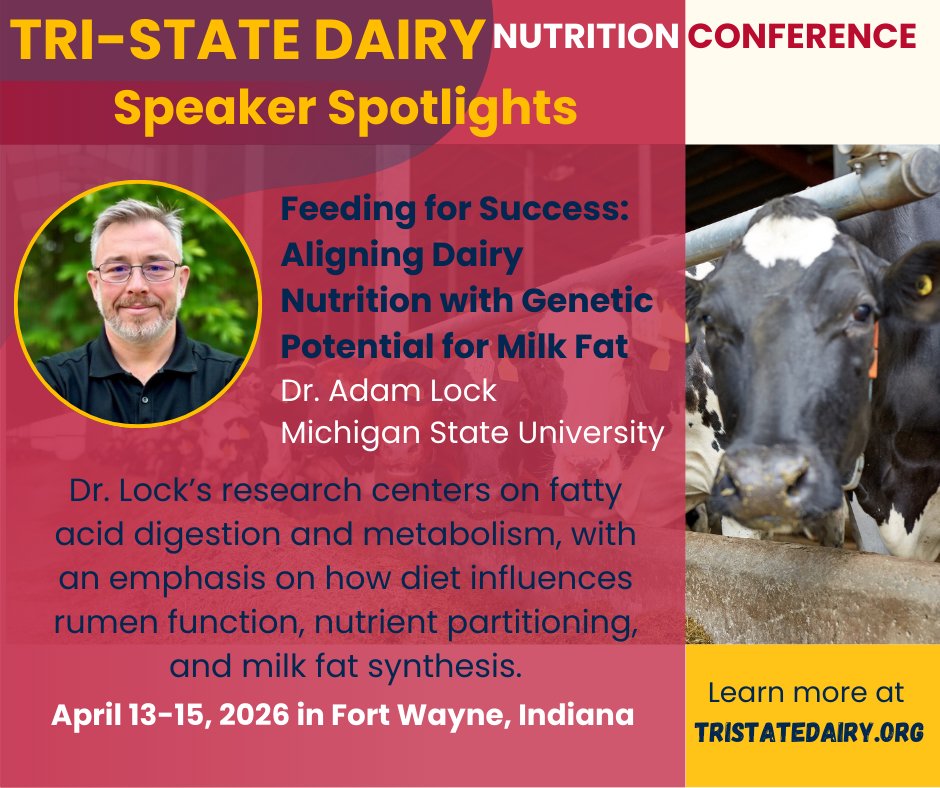 TRI-STATE DAIRY NUTRITION CONFERENCE
Speaker Spotlights

Feeding for Success: Aligning Dairy Nutrition with Genetic Potential for Milk Fat
Dr. Adam Lock
Michigan State University

Dr. Lock's research centers on fatty acid digestion and metabolism, with an emphasis on how diet influences rumen function, nutrient partitioning, and milk fat synthesis.

April 13-15, 2026 in Fort Wayne, Indiana

Learn more at
TRISTATEDAIRY.ORG